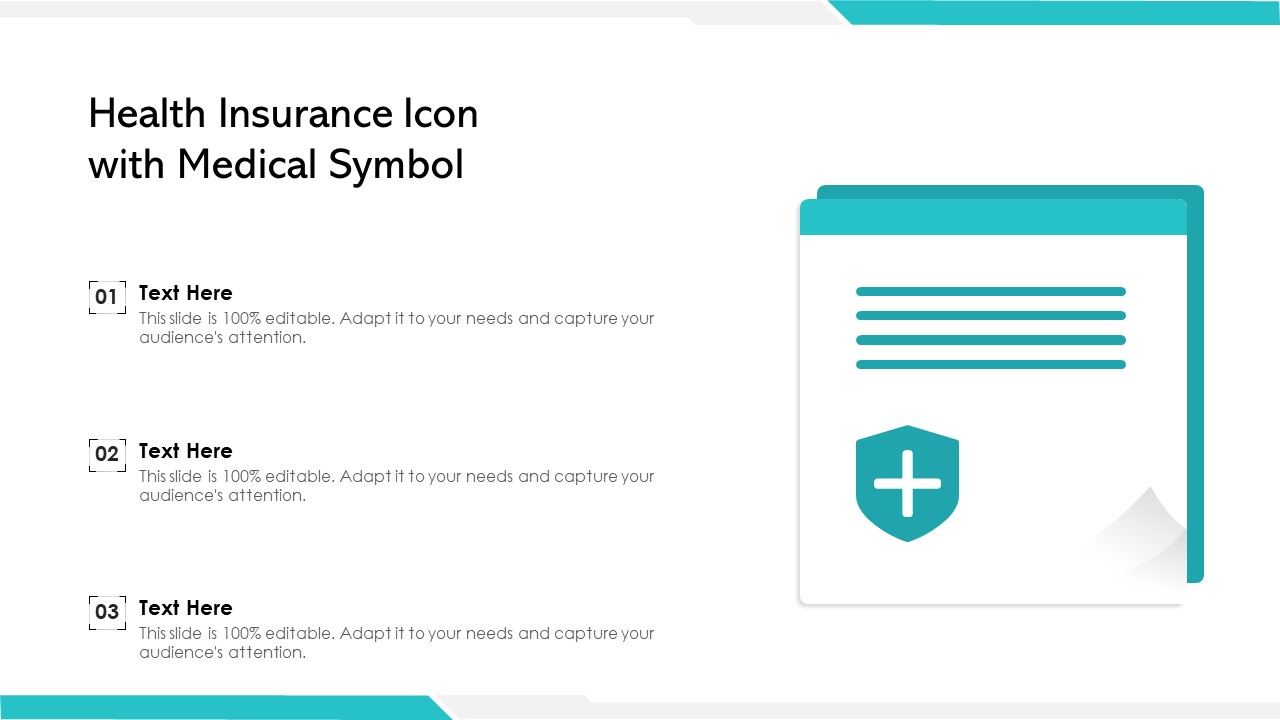 Health Insurance Icon with Medical Symbol

01 Text Here
This slide is 100% editable. Adapt it to your needs and capture your audience's attention.

02 Text Here
This slide is 100% editable. Adapt it to your needs and capture your audience's attention.

03 Text Here
This slide is 100% editable. Adapt it to your needs and capture your audience's attention.